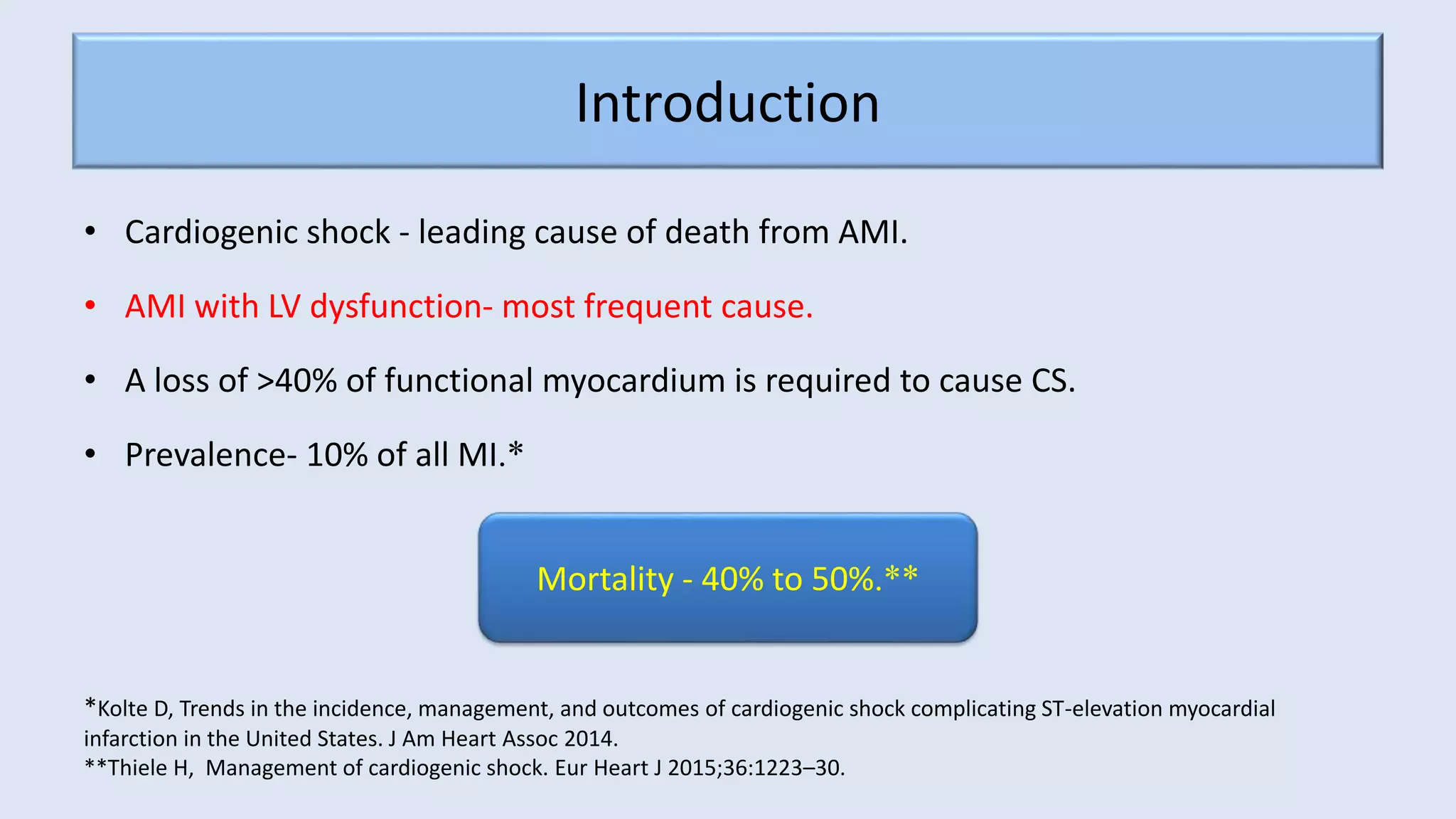 Introduction

• Cardiogenic shock - leading cause of death from AMI.

• AMI with LV dysfunction- most frequent cause.

• A loss of >40% of functional myocardium is required to cause CS.

• Prevalence- 10% of all MI.*

Mortality - 40% to 50%.**

*Kolte D, Trends in the incidence, management, and outcomes of cardiogenic shock complicating ST-elevation myocardial infarction in the United States. J Am Heart Assoc 2014.
**Thiele H, Management of cardiogenic shock. Eur Heart J 2015;36:1223–30.